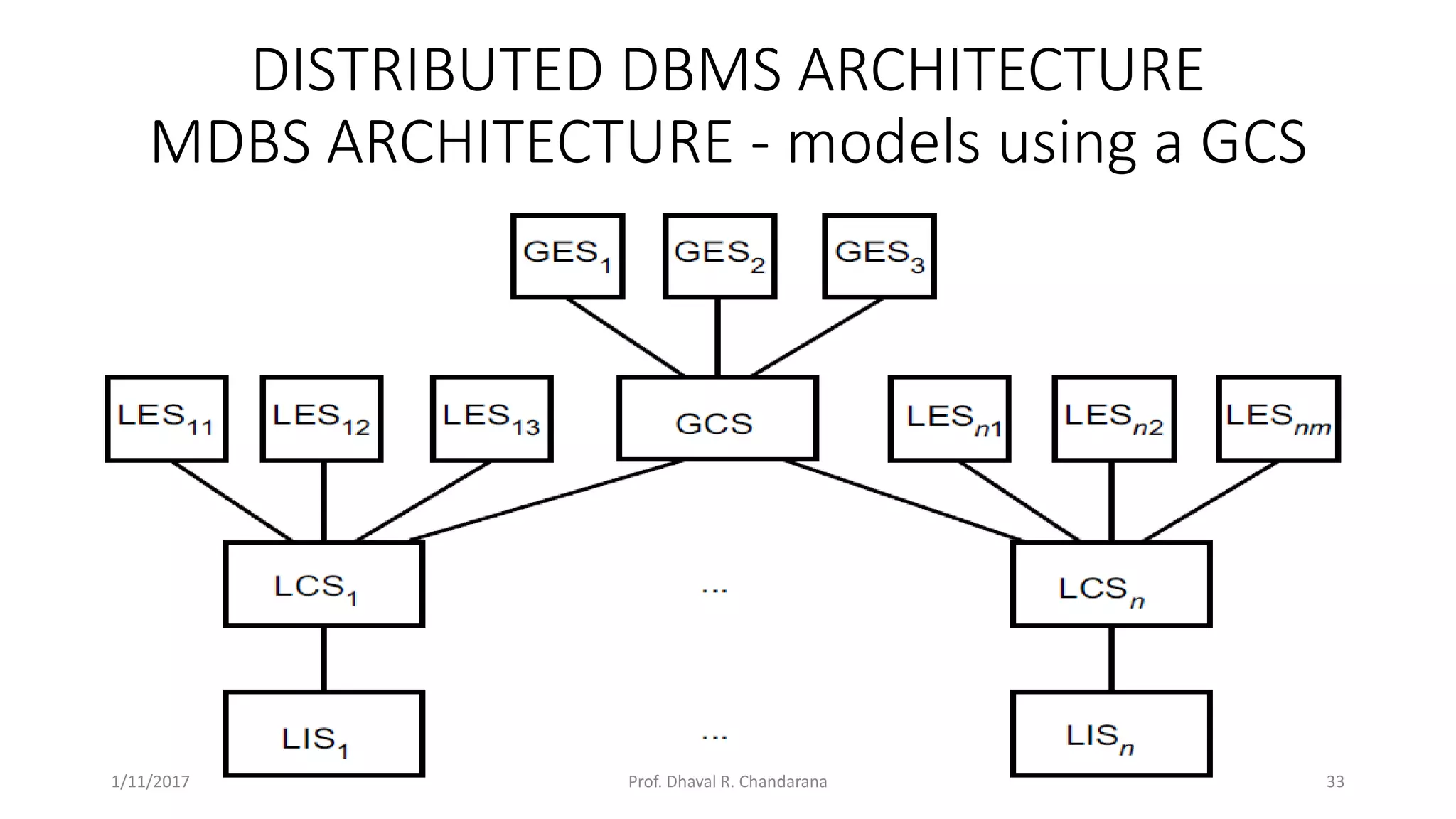 DISTRIBUTED DBMS ARCHITECTURE
MDBS ARCHITECTURE - models using a GCS

$GES_1$ $GES_2$ $GES_3$

$LES_{11}$ $LES_{12}$ $LES_{13}$ GCS $LES_{n1}$ $LES_{n2}$ $LES_{nm}$

$LCS_1$ ... $LCS_n$

$LIS_1$ ... $LIS_n$

1/11/2017 Prof. Dhaval R. Chandarana 33